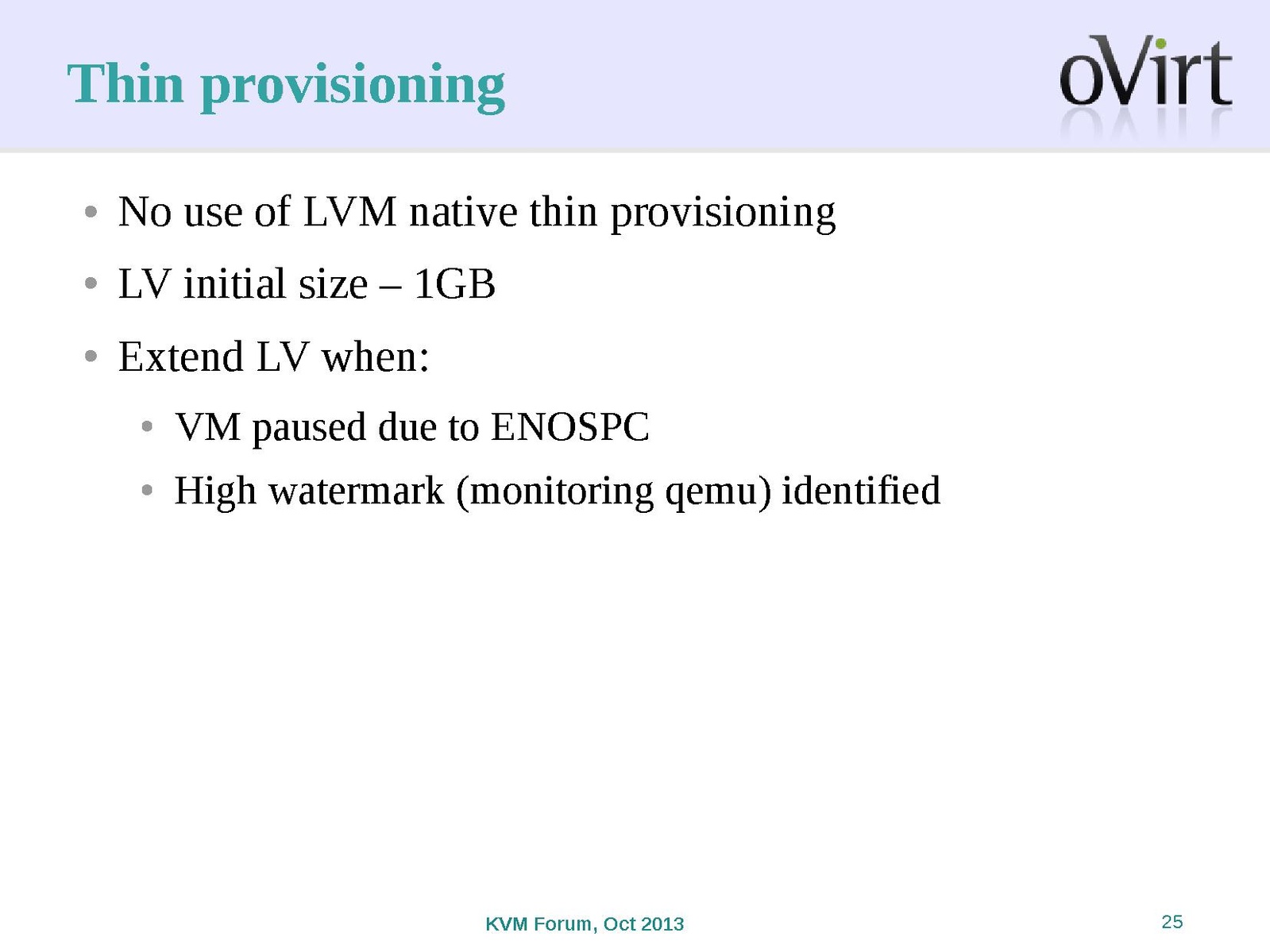 Thin provisioning

oVirt

- No use of LVM native thin provisioning
- LV initial size – 1GB
- Extend LV when:
  - VM paused due to ENOSPC
  - High watermark (monitoring qemu) identified

KVM Forum, Oct 2013

25